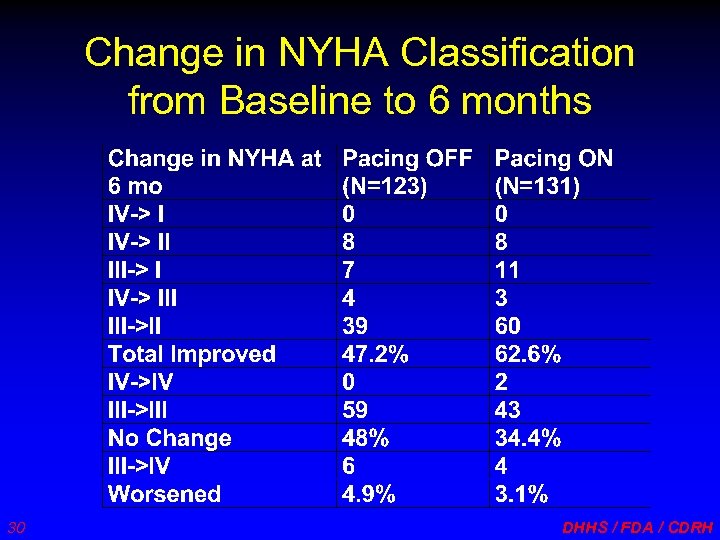 Change in NYHA Classification from Baseline to 6 months

| Change in NYHA at 6 mo | Pacing OFF (N=123) | Pacing ON (N=131) |
|---|---|---|
| IV-> I | 0 | 0 |
| IV-> II | 8 | 8 |
| III-> I | 7 | 11 |
| IV-> III | 4 | 3 |
| III->II | 39 | 60 |
| Total Improved | 47.2% | 62.6% |
| IV->IV | 0 | 2 |
| III->III | 59 | 43 |
| No Change | 48% | 34.4% |
| III->IV | 6 | 4 |
| Worsened | 4.9% | 3.1% |

30

DHHS / FDA / CDRH